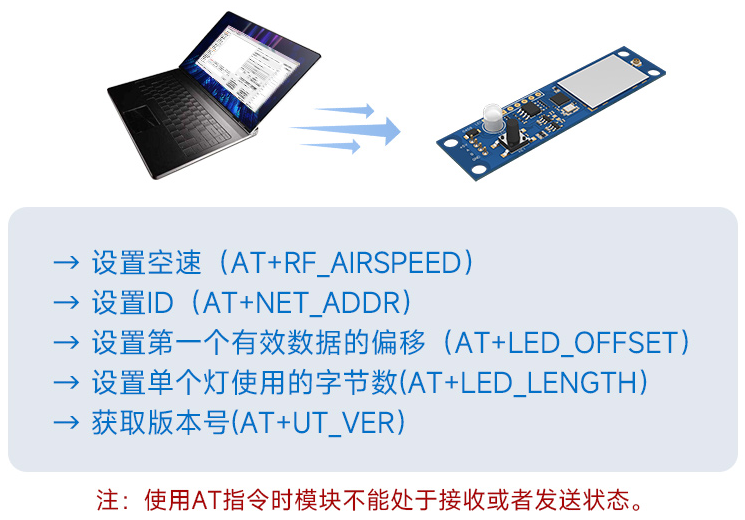 → 设置空速（AT+RF_AIRSPEED）
→ 设置ID（AT+NET_ADDR）
→ 设置第一个有效数据的偏移（AT+LED_OFFSET）
→ 设置单个灯使用的字节数(AT+LED_LENGTH)
→ 获取版本号(AT+UT_VER)

注：使用AT指令时模块不能处于接收或者发送状态。